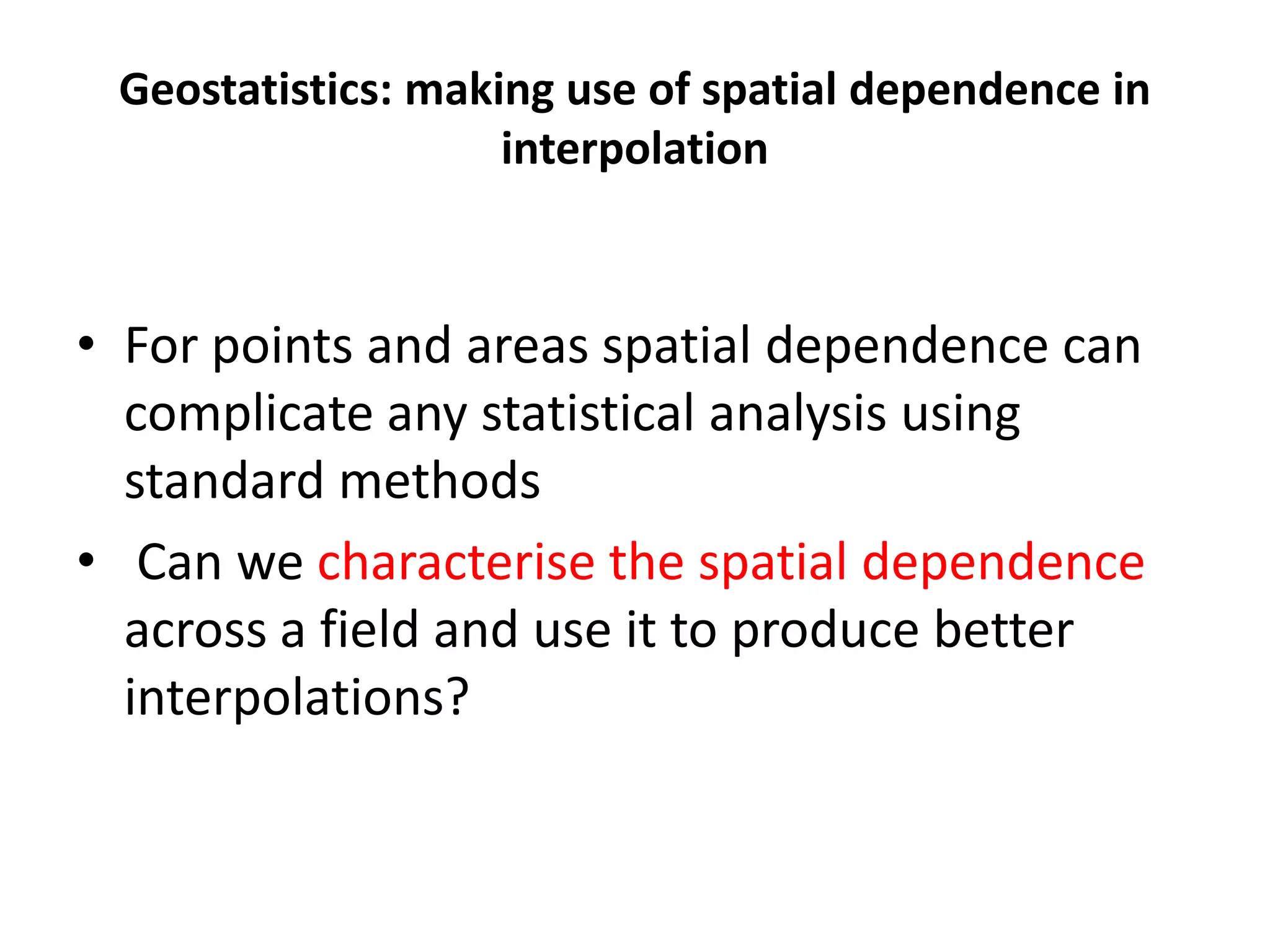 Geostatistics: making use of spatial dependence in interpolation

• For points and areas spatial dependence can complicate any statistical analysis using standard methods

• Can we characterise the spatial dependence across a field and use it to produce better interpolations?